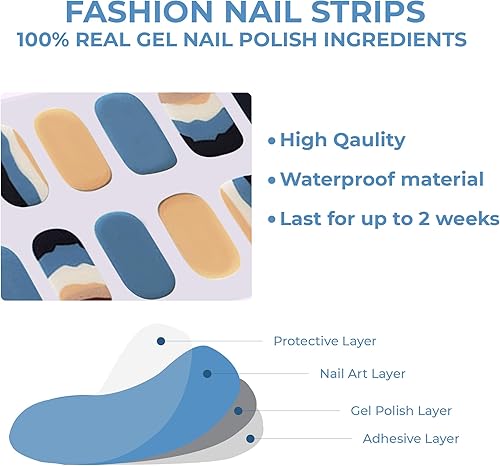 FASHION NAIL STRIPS
100% REAL GEL NAIL POLISH INGREDIENTS

• High Qaulity
• Waterproof material
• Last for up to 2 weeks

Protective Layer
Nail Art Layer
Gel Polish Layer
Adhesive Layer